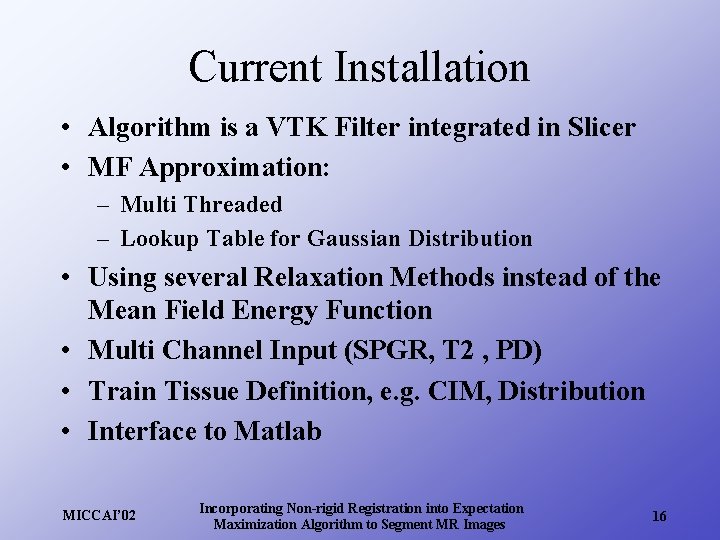 Current Installation

• Algorithm is a VTK Filter integrated in Slicer
• MF Approximation:
– Multi Threaded
– Lookup Table for Gaussian Distribution
• Using several Relaxation Methods instead of the Mean Field Energy Function
• Multi Channel Input (SPGR, T2 , PD)
• Train Tissue Definition, e.g. CIM, Distribution
• Interface to Matlab

MICCAI'02

Incorporating Non-rigid Registration into Expectation Maximization Algorithm to Segment MR Images

16